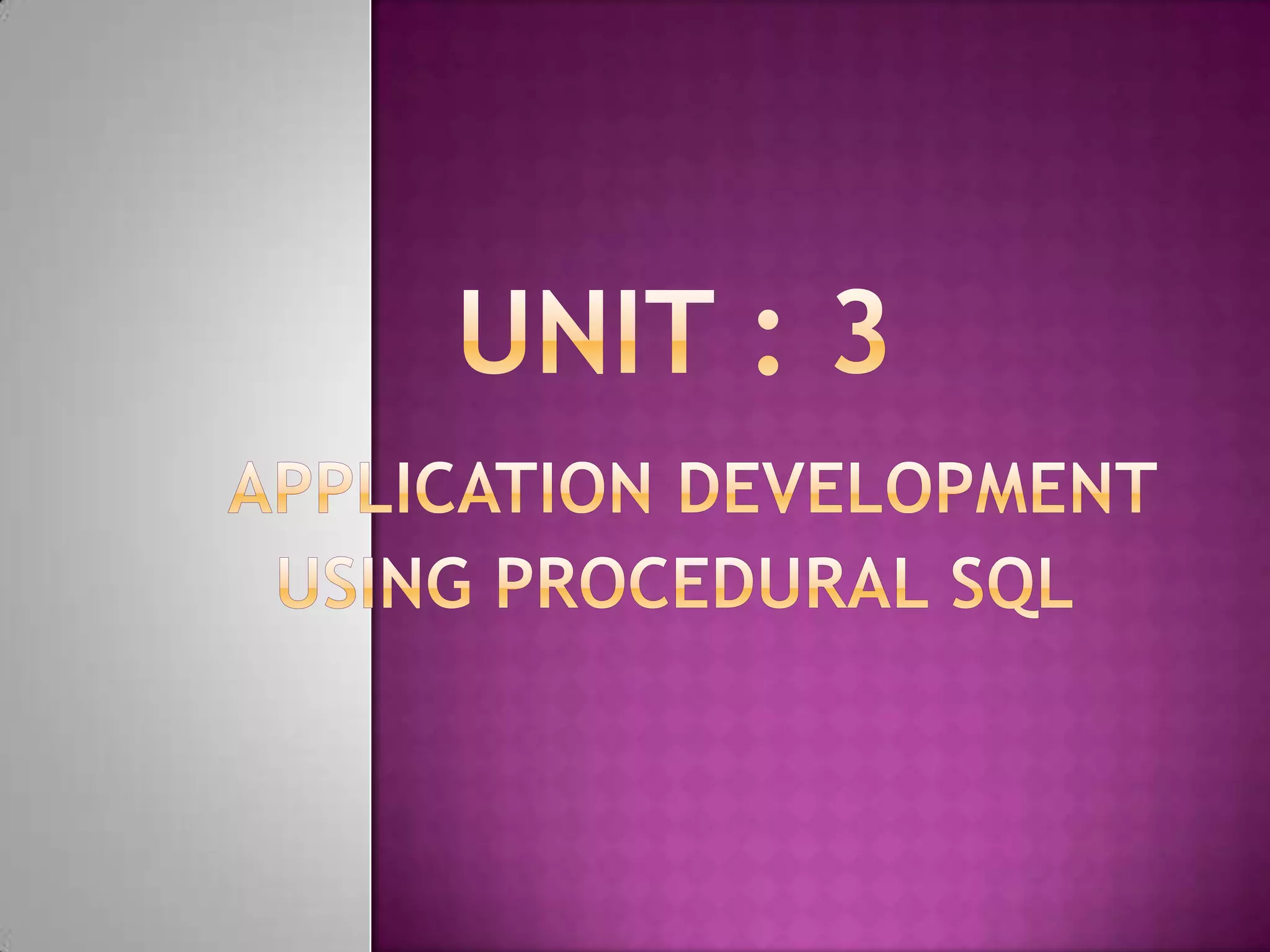 UNIT : 3

APPLICATION DEVELOPMENT USING PROCEDURAL SQL